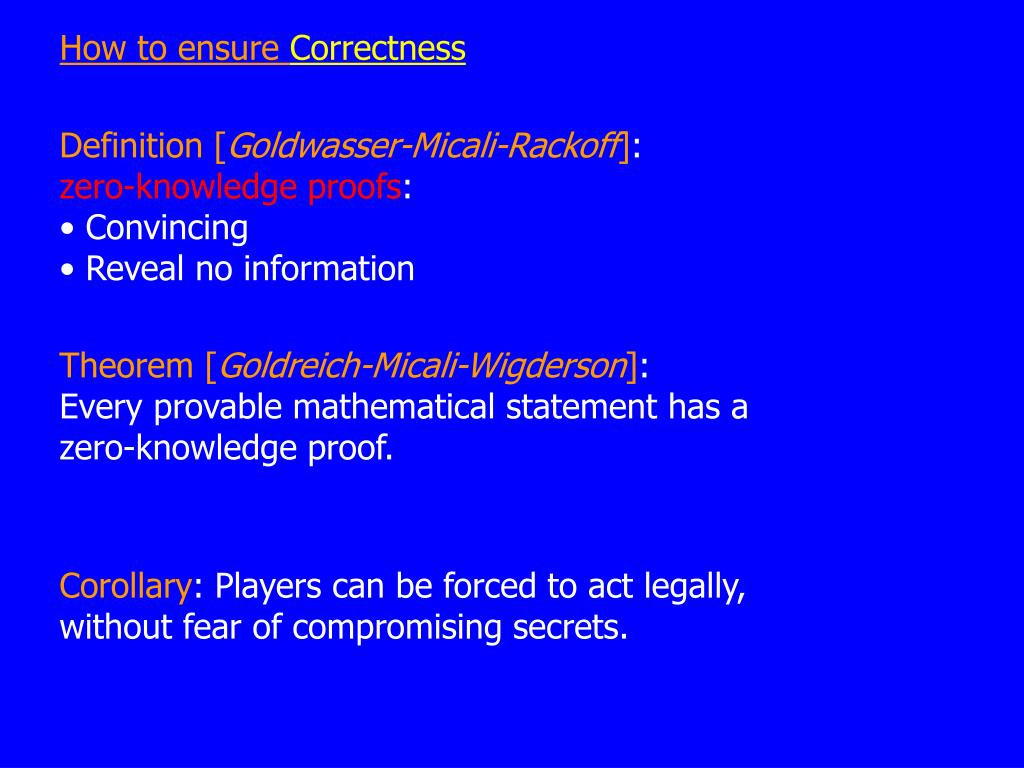 How to ensure Correctness

Definition [Goldwasser-Micali-Rackoff]:
zero-knowledge proofs:
• Convincing
• Reveal no information

Theorem [Goldreich-Micali-Wigderson]:
Every provable mathematical statement has a zero-knowledge proof.

Corollary: Players can be forced to act legally, without fear of compromising secrets.